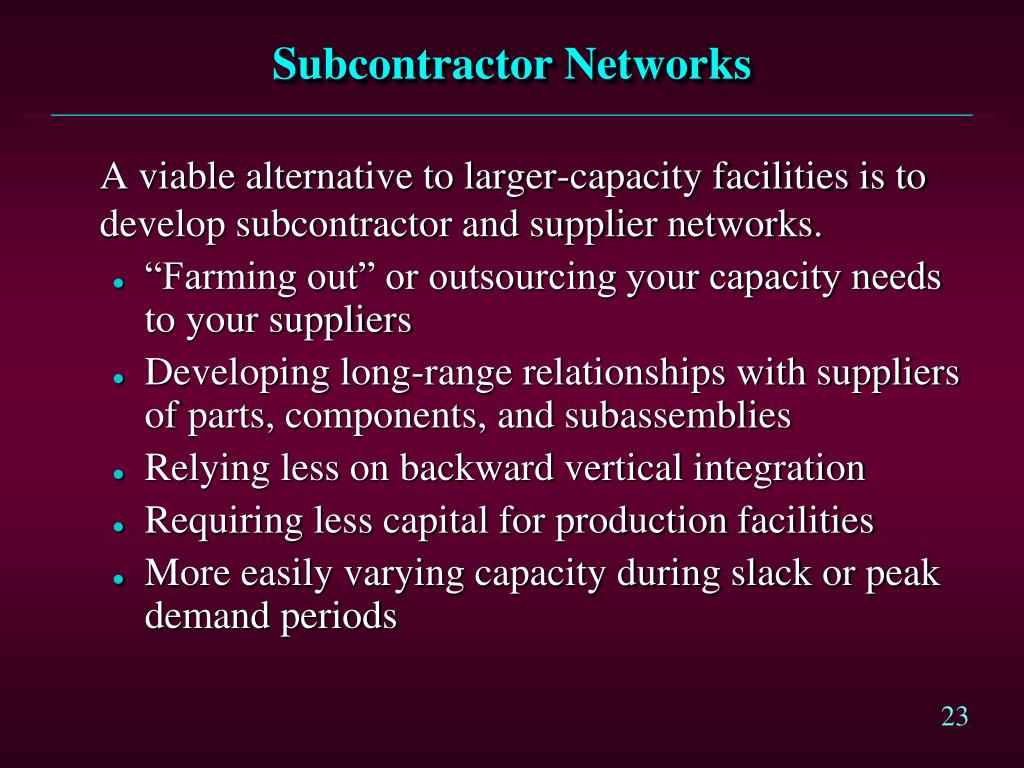 Subcontractor Networks

A viable alternative to larger-capacity facilities is to develop subcontractor and supplier networks.

- “Farming out” or outsourcing your capacity needs to your suppliers
- Developing long-range relationships with suppliers of parts, components, and subassemblies
- Relying less on backward vertical integration
- Requiring less capital for production facilities
- More easily varying capacity during slack or peak demand periods

23